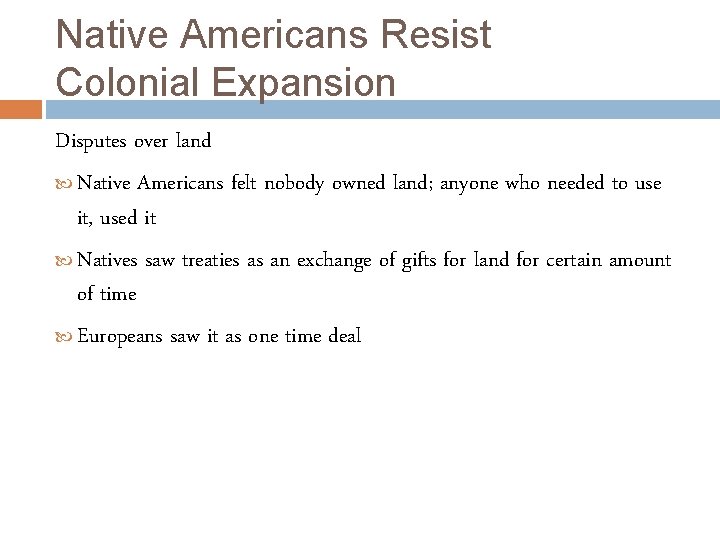 Native Americans Resist Colonial Expansion

Disputes over land

Native Americans felt nobody owned land; anyone who needed to use it, used it

Natives saw treaties as an exchange of gifts for land for certain amount of time

Europeans saw it as one time deal